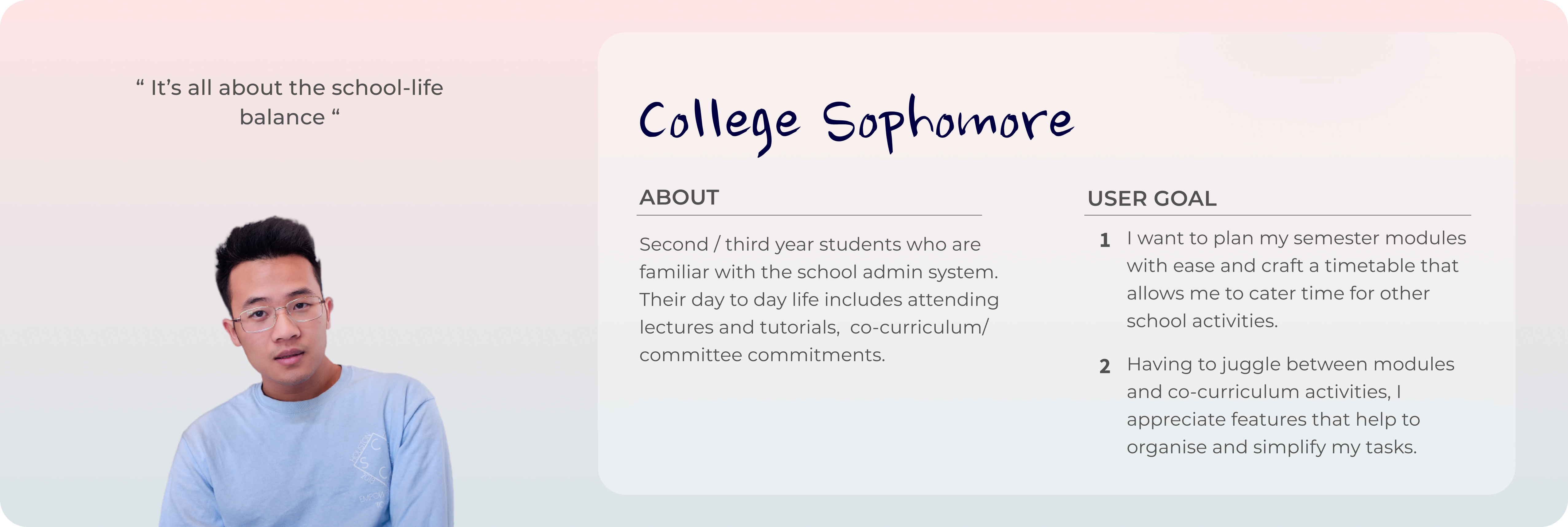 “ It’s all about the school-life balance “

College Sophomore

ABOUT

Second / third year students who are familiar with the school admin system. Their day to day life includes attending lectures and tutorials, co-curriculum/ committee commitments.

USER GOAL

1 I want to plan my semester modules with ease and craft a timetable that allows me to cater time for other school activities.

2 Having to juggle between modules and co-curriculum activities, I appreciate features that help to organise and simplify my tasks.